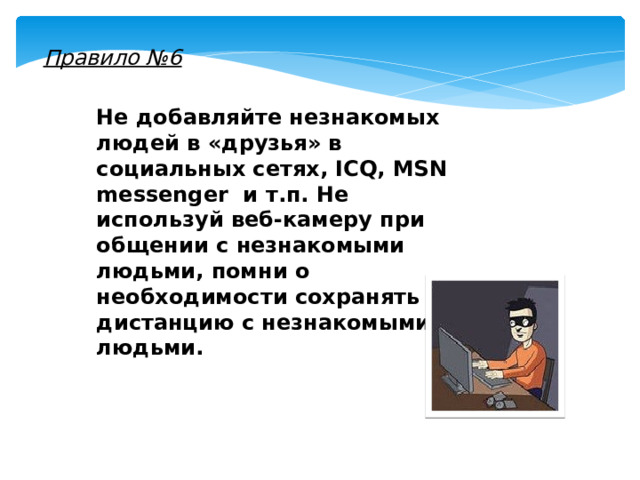 Правило №6

Не добавляйте незнакомых людей в «друзья» в социальных сетях, ICQ, MSN messenger и т.п. Не используй веб-камеру при общении с незнакомыми людьми, помни о необходимости сохранять дистанцию с незнакомыми людьми.